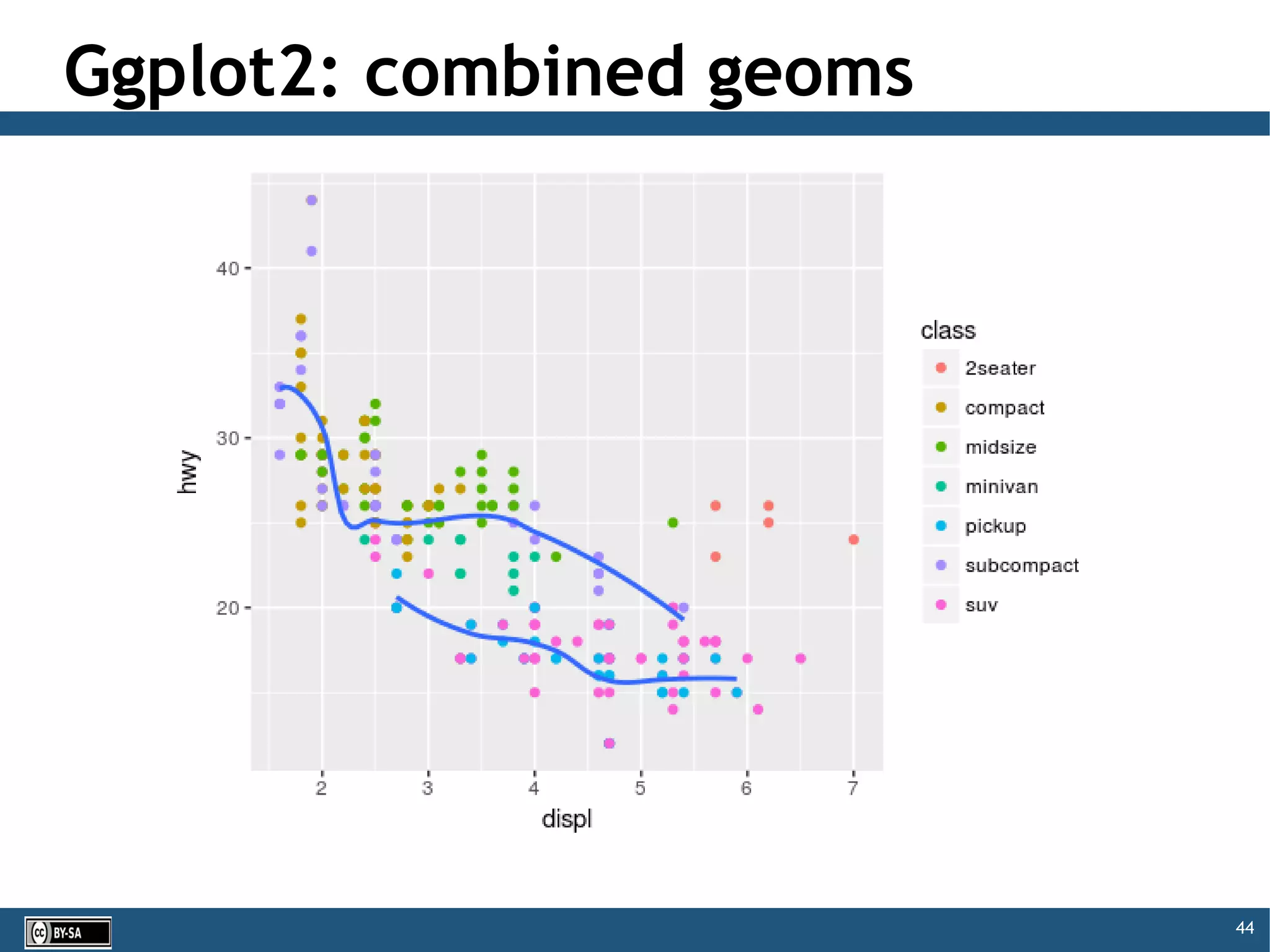 Ggplot2: combined geoms

40
30
20
hwy
2
3
4
5
6
7
displ

class
2seater
compact
midsize
minivan
pickup
subcompact
suv

cc BY-SA

44